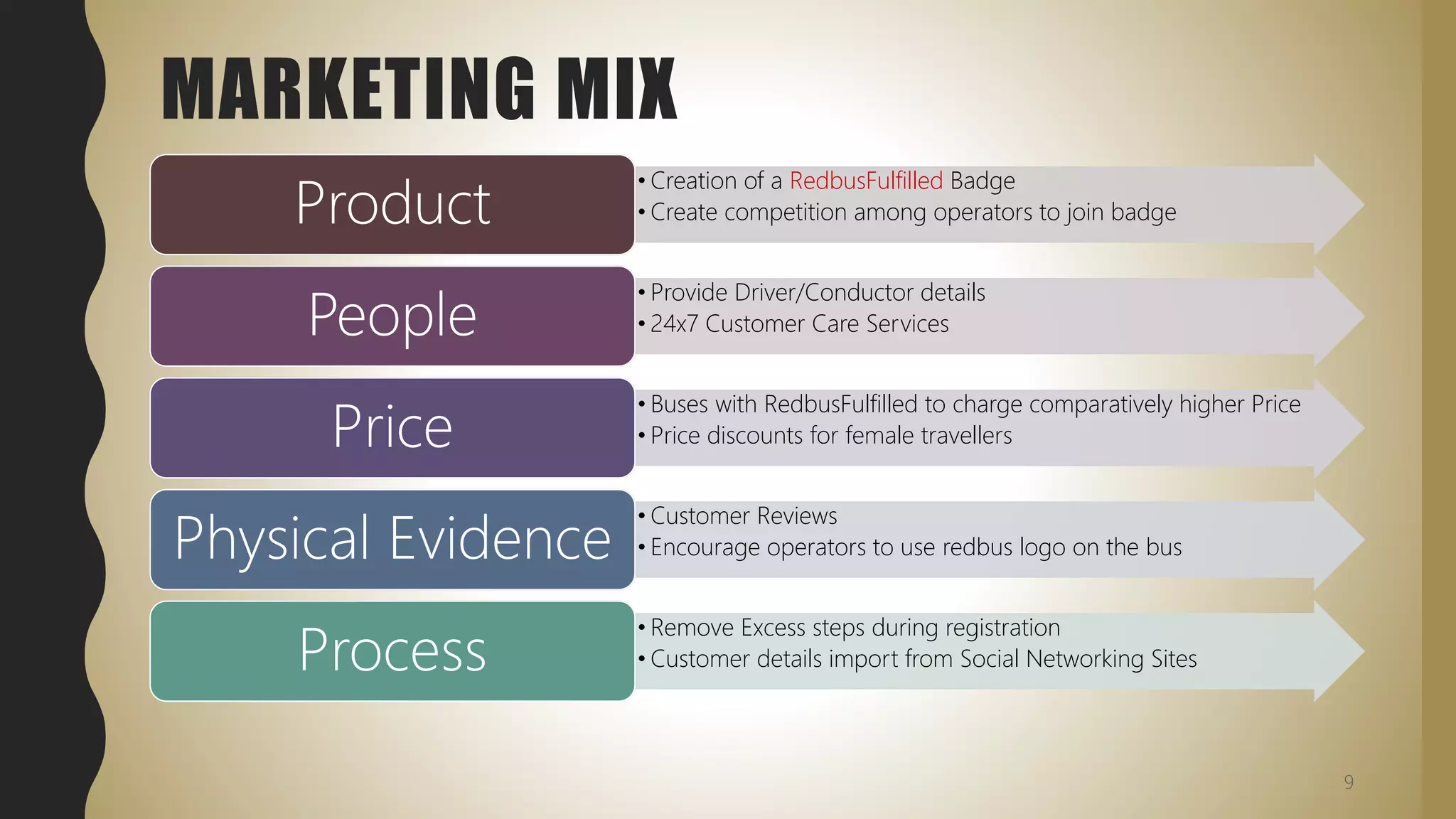 MARKETING MIX

Product

• Creation of a RedbusFulfilled Badge
• Create competition among operators to join badge

People

• Provide Driver/Conductor details
• 24x7 Customer Care Services

Price

• Buses with RedbusFulfilled to charge comparatively higher Price
• Price discounts for female travellers

Physical Evidence

• Customer Reviews
• Encourage operators to use redbus logo on the bus

Process

• Remove Excess steps during registration
• Customer details import from Social Networking Sites

9